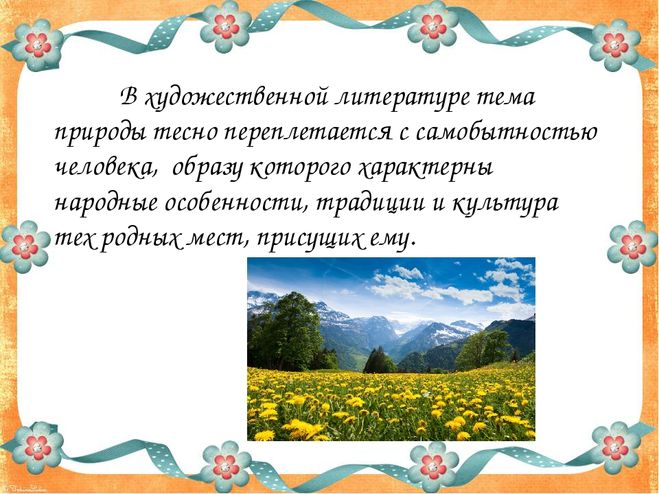 В художественной литературе тема природы тесно переплетается с самобытностью человека, образу которого характерны народные особенности, традиции и культура тех родных мест, присущих ему.